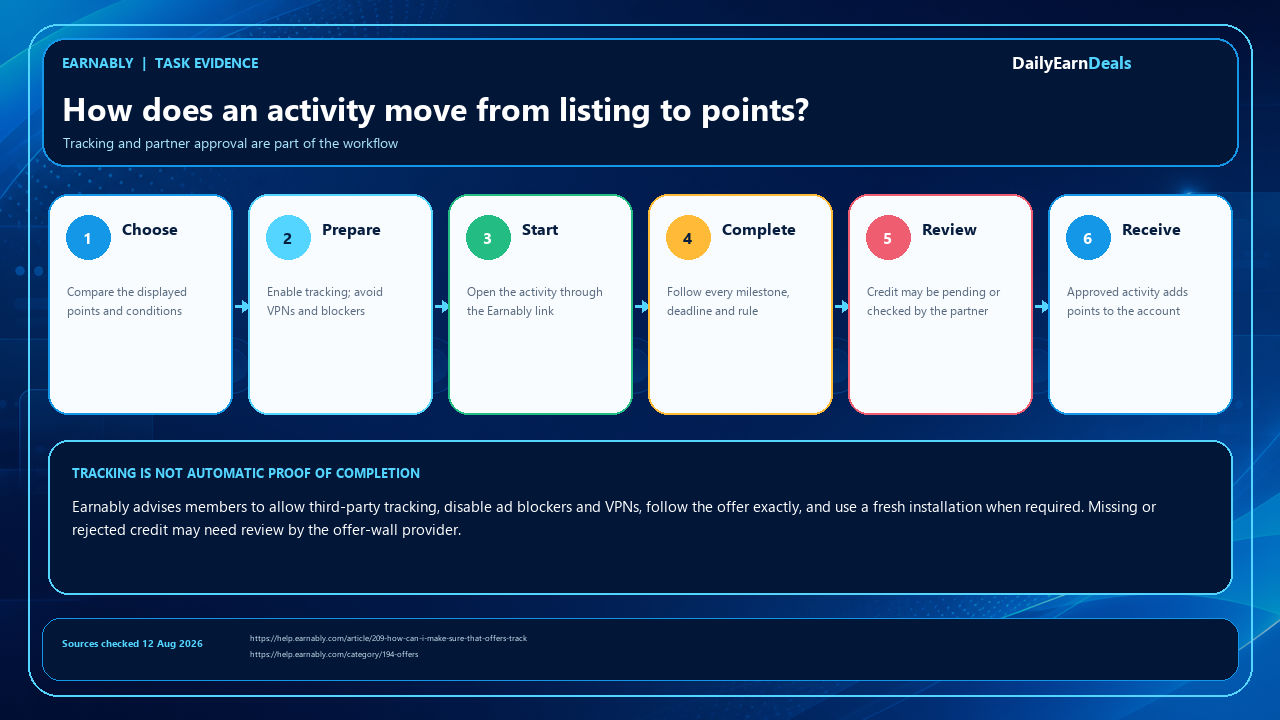 EARNABLY | TASK EVIDENCE

DailyEarnDeals

How does an activity move from listing to points?

Tracking and partner approval are part of the workflow

1 Choose

Compare the displayed points and conditions

2 Prepare

Enable tracking; avoid VPNs and blockers

3 Start

Open the activity through the Earnably link

4 Complete

Follow every milestone, deadline and rule

5 Review

Credit may be pending or checked by the partner

6 Receive

Approved activity adds points to the account

TRACKING IS NOT AUTOMATIC PROOF OF COMPLETION

Earnably advises members to allow third-party tracking, disable ad blockers and VPNs, follow the offer exactly, and use a fresh installation when required. Missing or rejected credit may need review by the offer-wall provider.

Sources checked 12 Aug 2026

https://help.earnably.com/article/209-how-can-i-make-sure-that-offers-track
https://help.earnably.com/category/194-offers